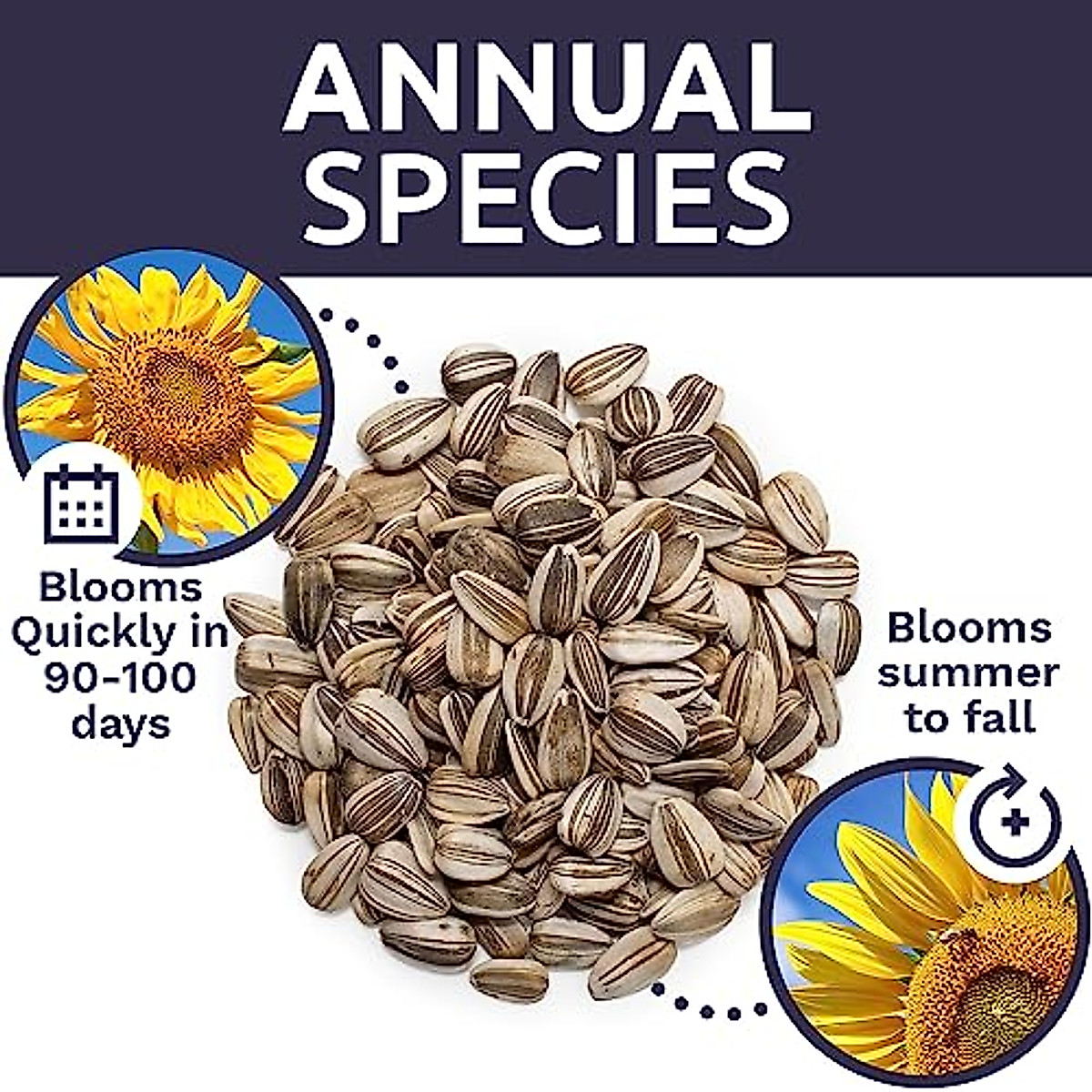 ANNUAL SPECIES

Blooms Quickly in 90-100 days

Blooms summer to fall